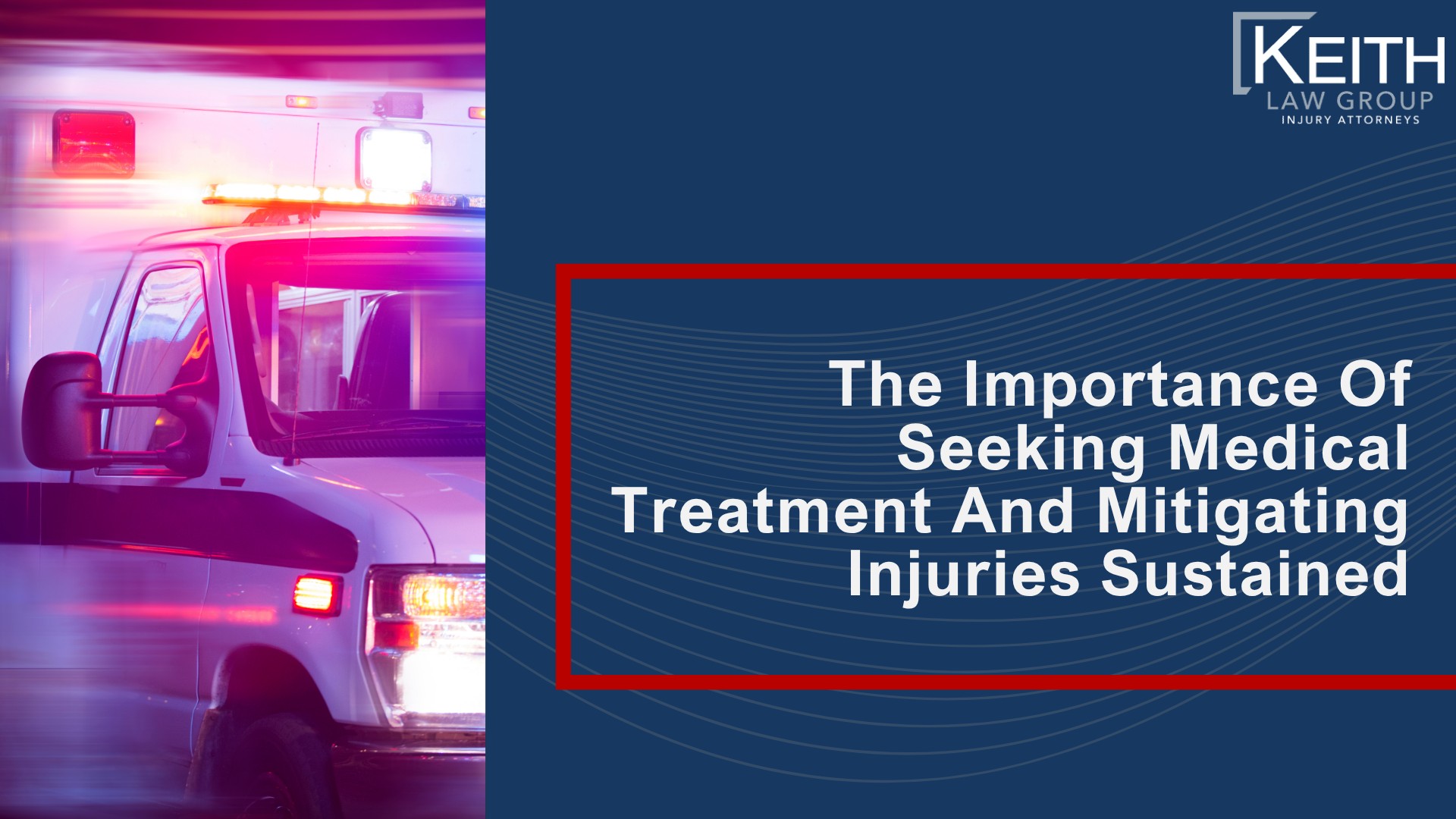 KEITH
LAW GROUP
INJURY ATTORNEYS

The Importance Of Seeking Medical Treatment And Mitigating Injuries Sustained